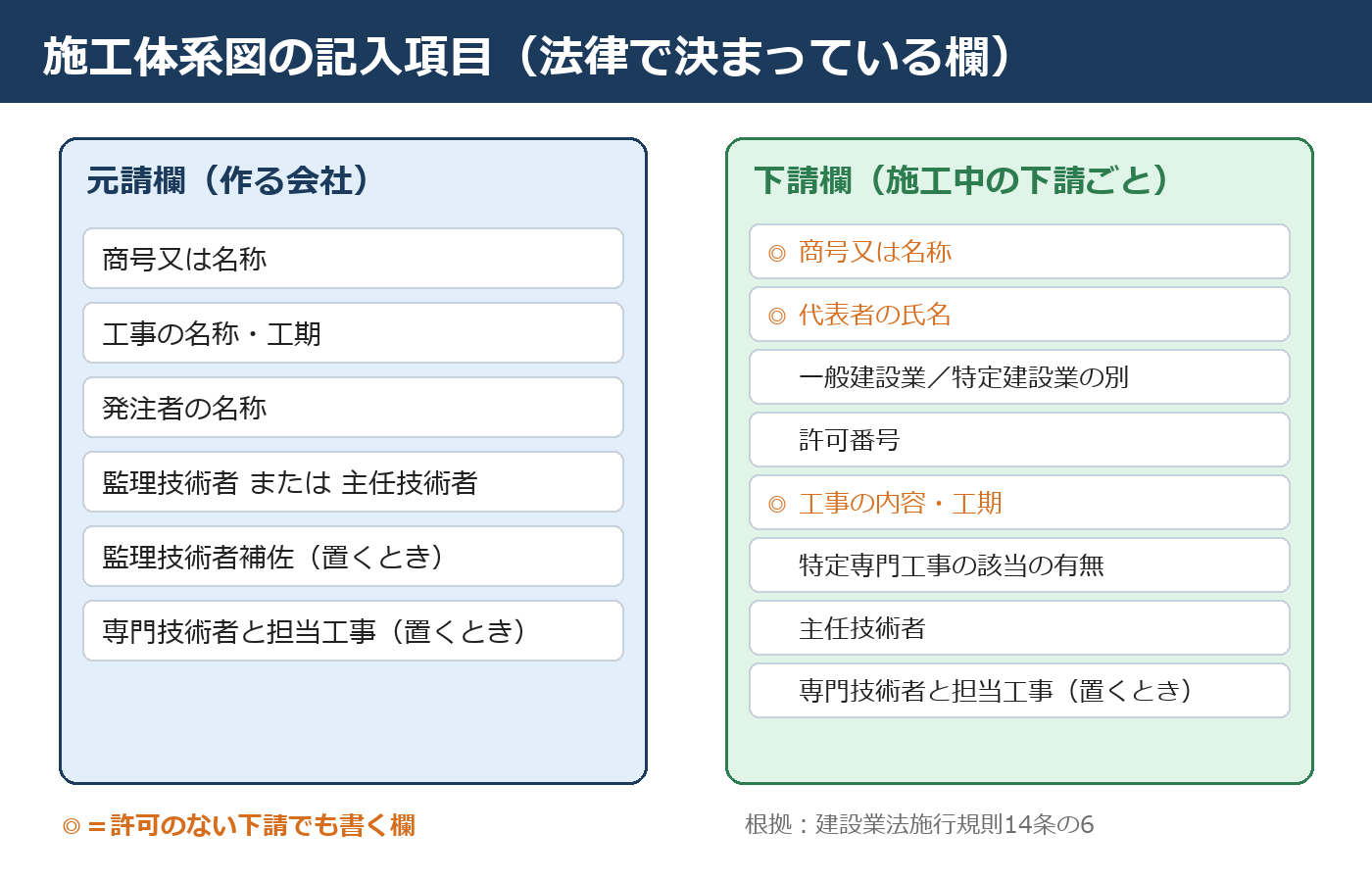 施工体系図の記入項目（法律で決まっている欄）

元請欄（作る会社）

商号又は名称

工事の名称・工期

発注者の名称

監理技術者 または 主任技術者

監理技術者補佐（置くとき）

専門技術者と担当工事（置くとき）

下請欄（施工中の下請ごと）

◎ 商号又は名称

◎ 代表者の氏名

一般建設業／特定建設業の別

許可番号

◎ 工事の内容・工期

特定専門工事の該当の有無

主任技術者

専門技術者と担当工事（置くとき）

◎＝許可のない下請でも書く欄

根拠：建設業法施行規則14条の6